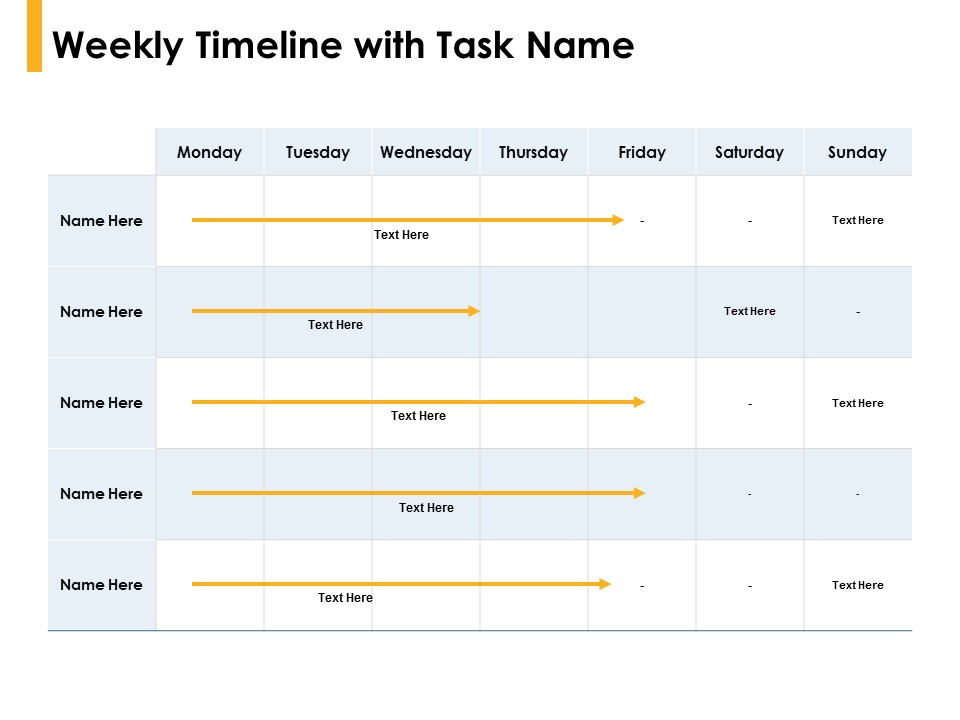 Weekly Timeline with Task Name

| | Monday | Tuesday | Wednesday | Thursday | Friday | Saturday | Sunday |
|---|---|---|---|---|---|---|---|
| Name Here | | | Text Here | | - | - | Text Here |
| Name Here | | Text Here | | | | Text Here | - |
| Name Here | | | Text Here | | | - | Text Here |
| Name Here | | | Text Here | | | - | - |
| Name Here | | Text Here | | | - | - | Text Here |